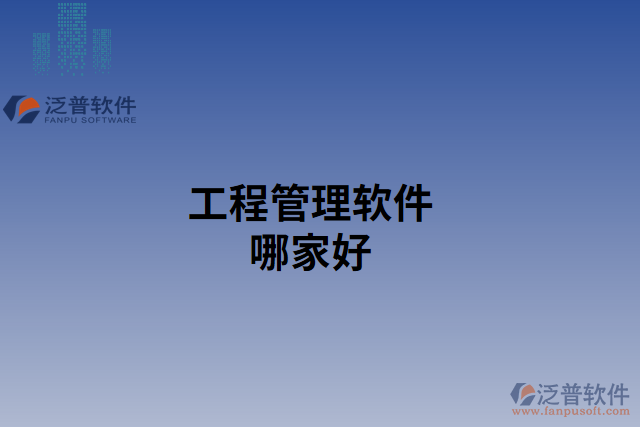 泛普软件
FANPU SOFTWARE

工程管理软件
哪家好

泛普软件
www.fanpusoft.com